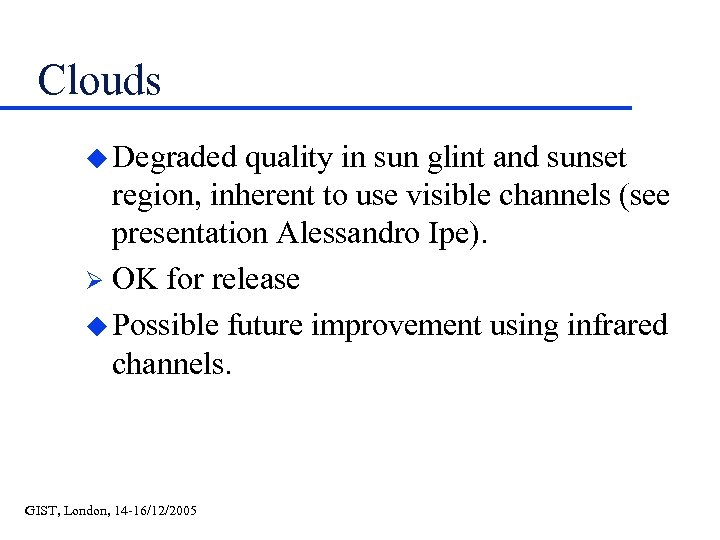 Clouds

◆ Degraded quality in sun glint and sunset region, inherent to use visible channels (see presentation Alessandro Ipe).

➢ OK for release

◆ Possible future improvement using infrared channels.

GIST, London, 14-16/12/2005